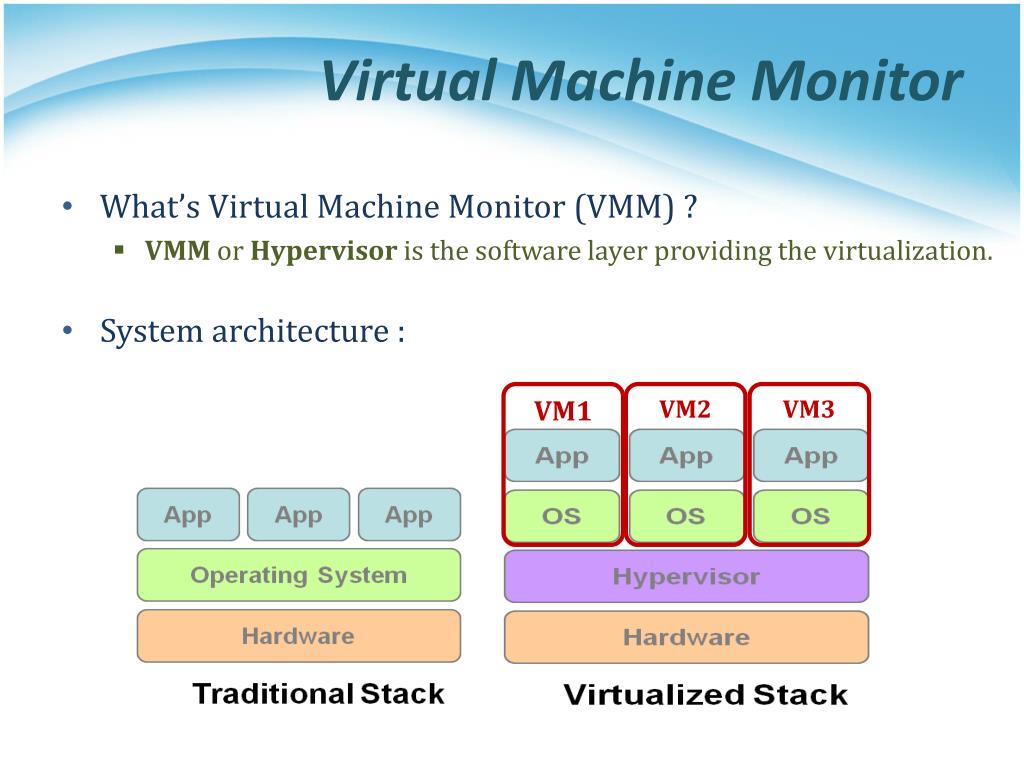 Virtual Machine Monitor

• What's Virtual Machine Monitor (VMM) ?
  ▪ **VMM** or **Hypervisor** is the software layer providing the virtualization.

• System architecture :

App App App
Operating System
Hardware
Traditional Stack

VM1 VM2 VM3
App App App
OS OS OS
Hypervisor
Hardware
Virtualized Stack